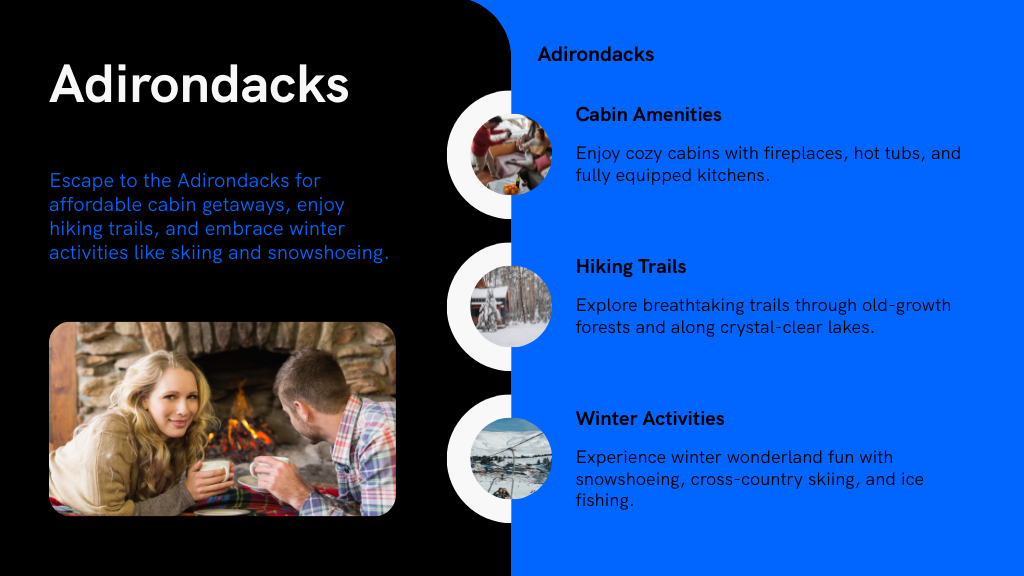 Adirondacks

Escape to the Adirondacks for affordable cabin getaways, enjoy hiking trails, and embrace winter activities like skiing and snowshoeing.

Adirondacks

Cabin Amenities

Enjoy cozy cabins with fireplaces, hot tubs, and fully equipped kitchens.

Hiking Trails

Explore breathtaking trails through old-growth forests and along crystal-clear lakes.

Winter Activities

Experience winter wonderland fun with snowshoeing, cross-country skiing, and ice fishing.